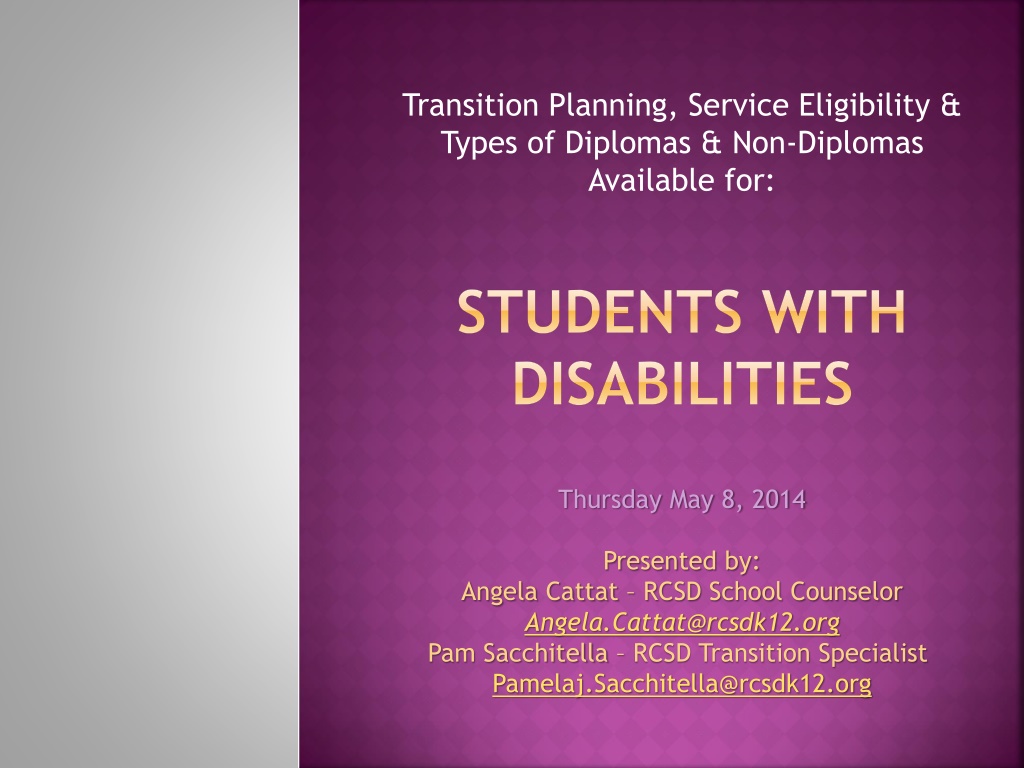 Transition Planning, Service Eligibility & Types of Diplomas & Non-Diplomas Available for:

STUDENTS WITH DISABILITIES

Thursday May 8, 2014

Presented by:
Angela Cattat – RCSD School Counselor
Angela.Cattat@rcsdk12.org
Pam Sacchitella – RCSD Transition Specialist
Pamelaj.Sacchitella@rcsdk12.org